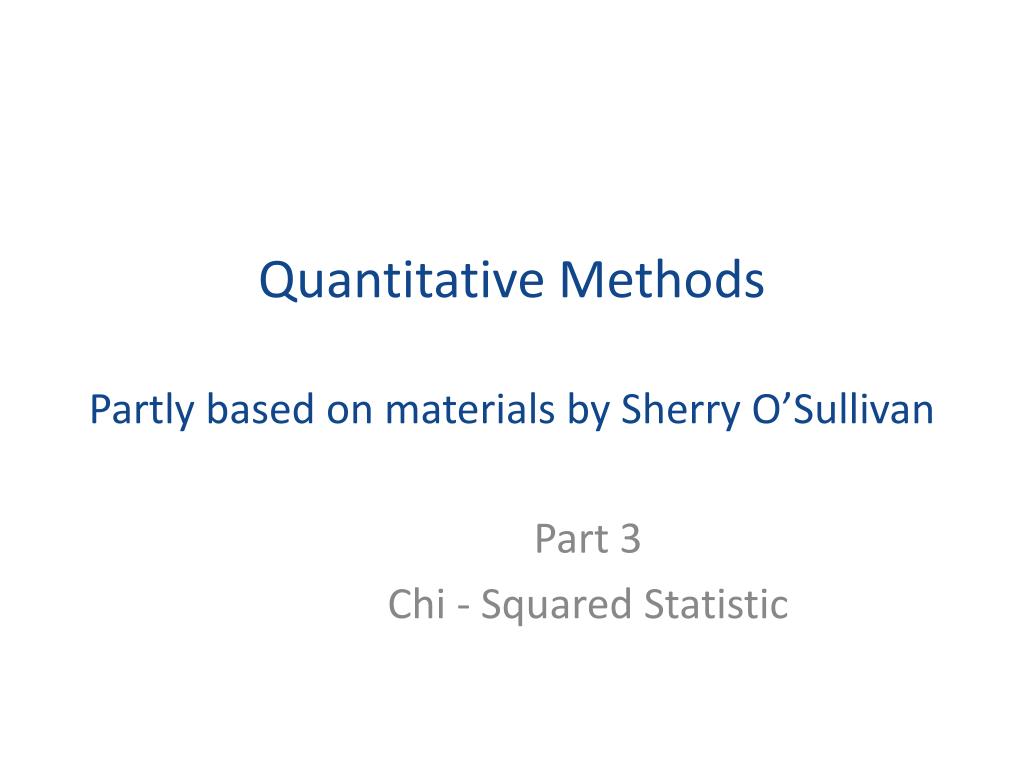 Quantitative Methods

Partly based on materials by Sherry O’Sullivan

Part 3
Chi - Squared Statistic